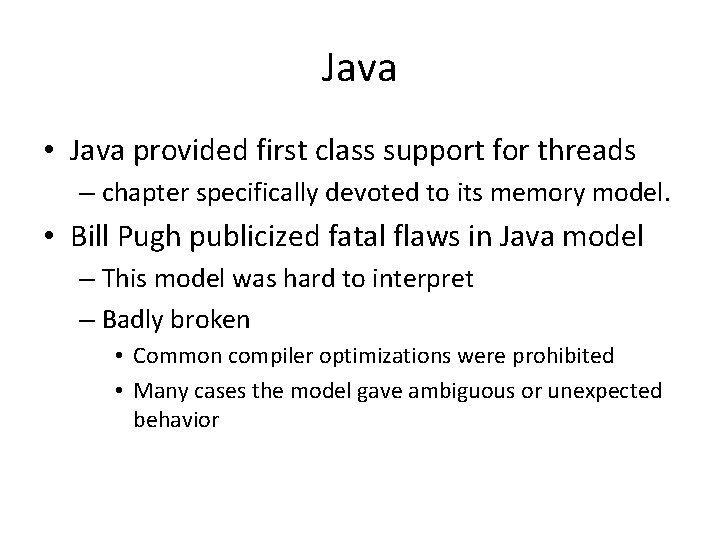 Java

• Java provided first class support for threads
  – chapter specifically devoted to its memory model.
• Bill Pugh publicized fatal flaws in Java model
  – This model was hard to interpret
  – Badly broken
    • Common compiler optimizations were prohibited
    • Many cases the model gave ambiguous or unexpected behavior